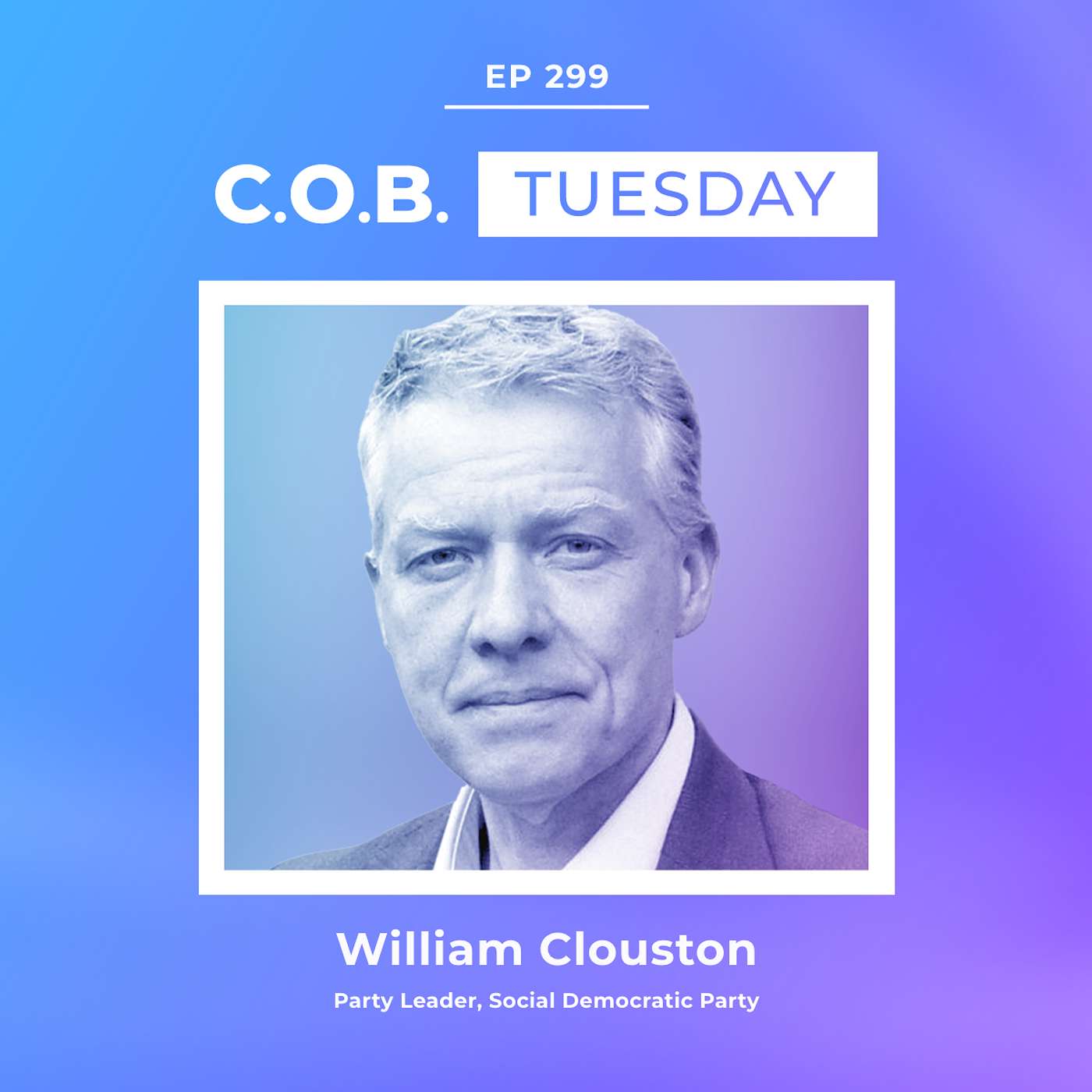 EP 299

C.O.B. TUESDAY

William Clouston

Party Leader, Social Democratic Party